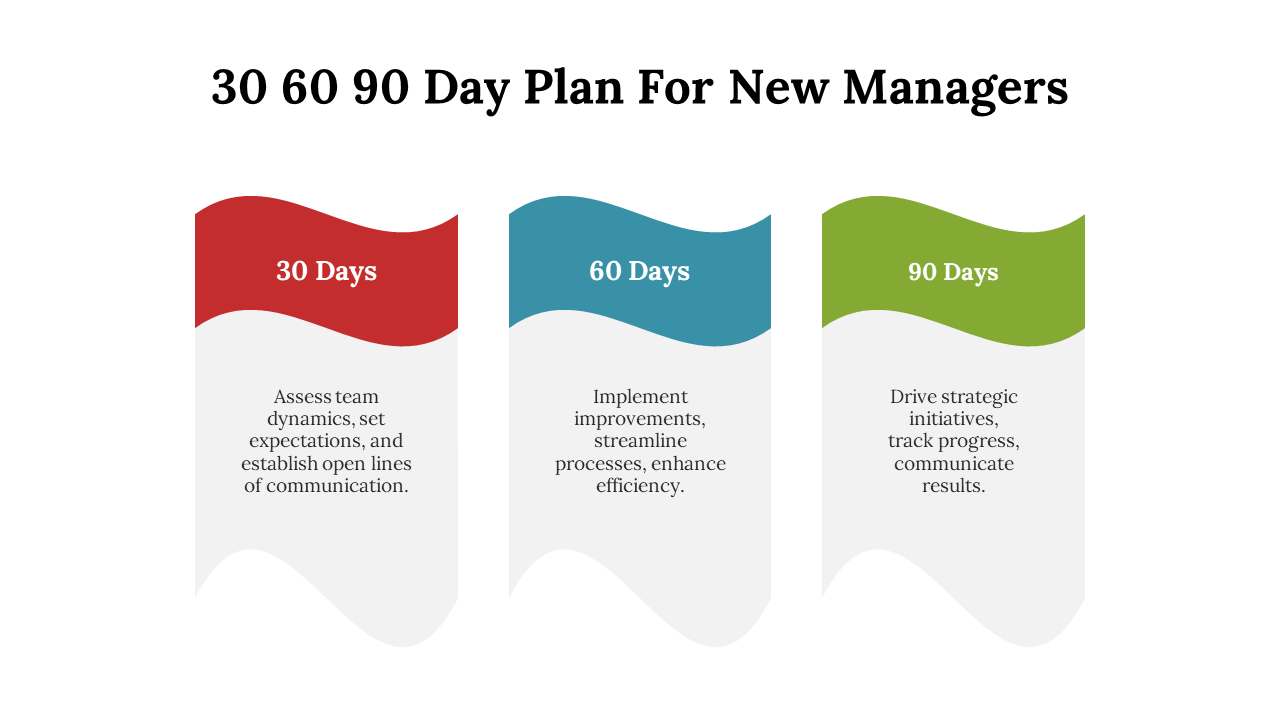 30 60 90 Day Plan For New Managers

30 Days

Assess team dynamics, set expectations, and establish open lines of communication.

60 Days

Implement improvements, streamline processes, enhance efficiency.

90 Days

Drive strategic initiatives, track progress, communicate results.